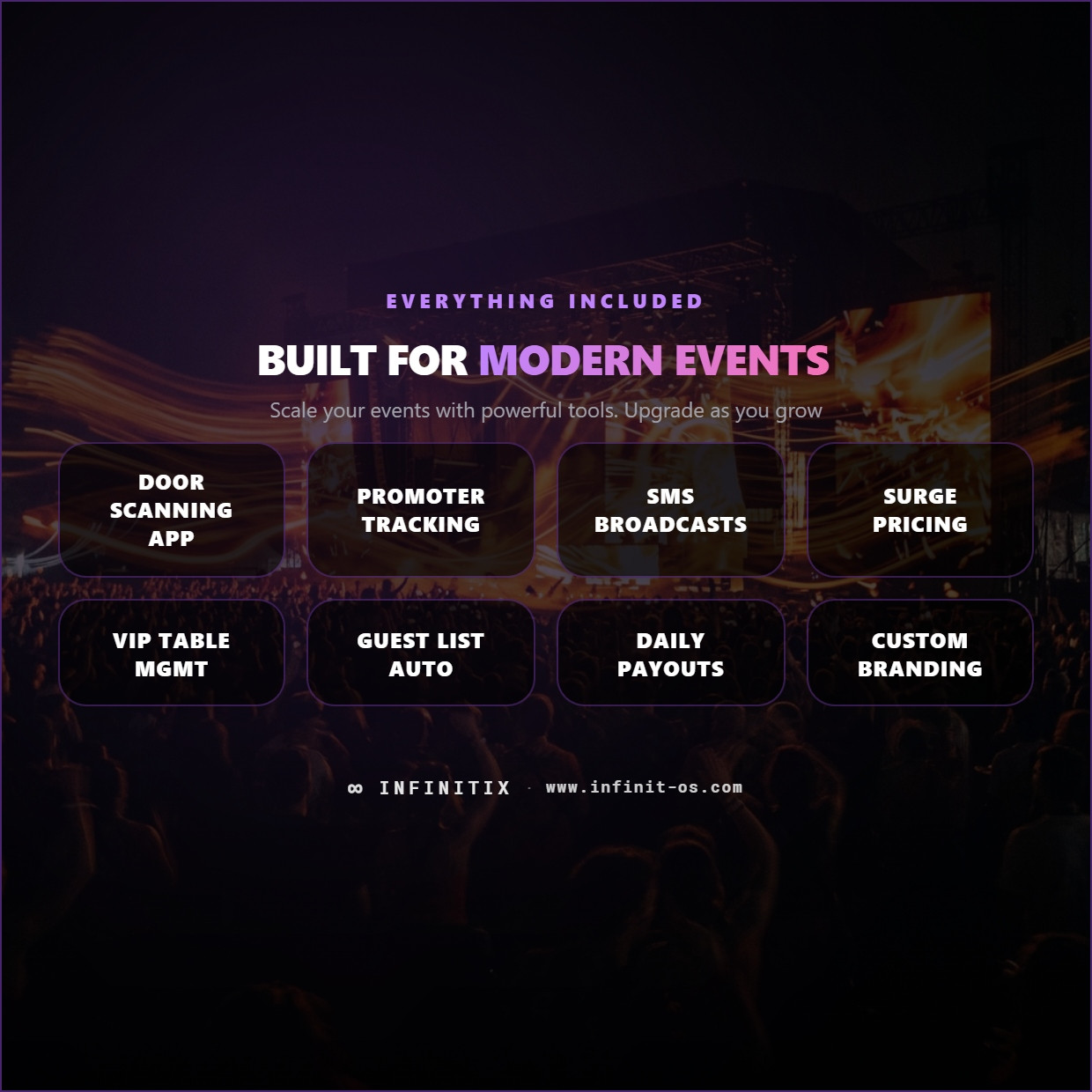 EVERYTHING INCLUDED

BUILT FOR MODERN EVENTS

Scale your events with powerful tools. Upgrade as you grow

DOOR SCANNING APP

PROMOTER TRACKING

SMS BROADCASTS

SURGE PRICING

VIP TABLE MGMT

GUEST LIST AUTO

DAILY PAYOUTS

CUSTOM BRANDING

∞ INFINITIX · www.infinit-os.com